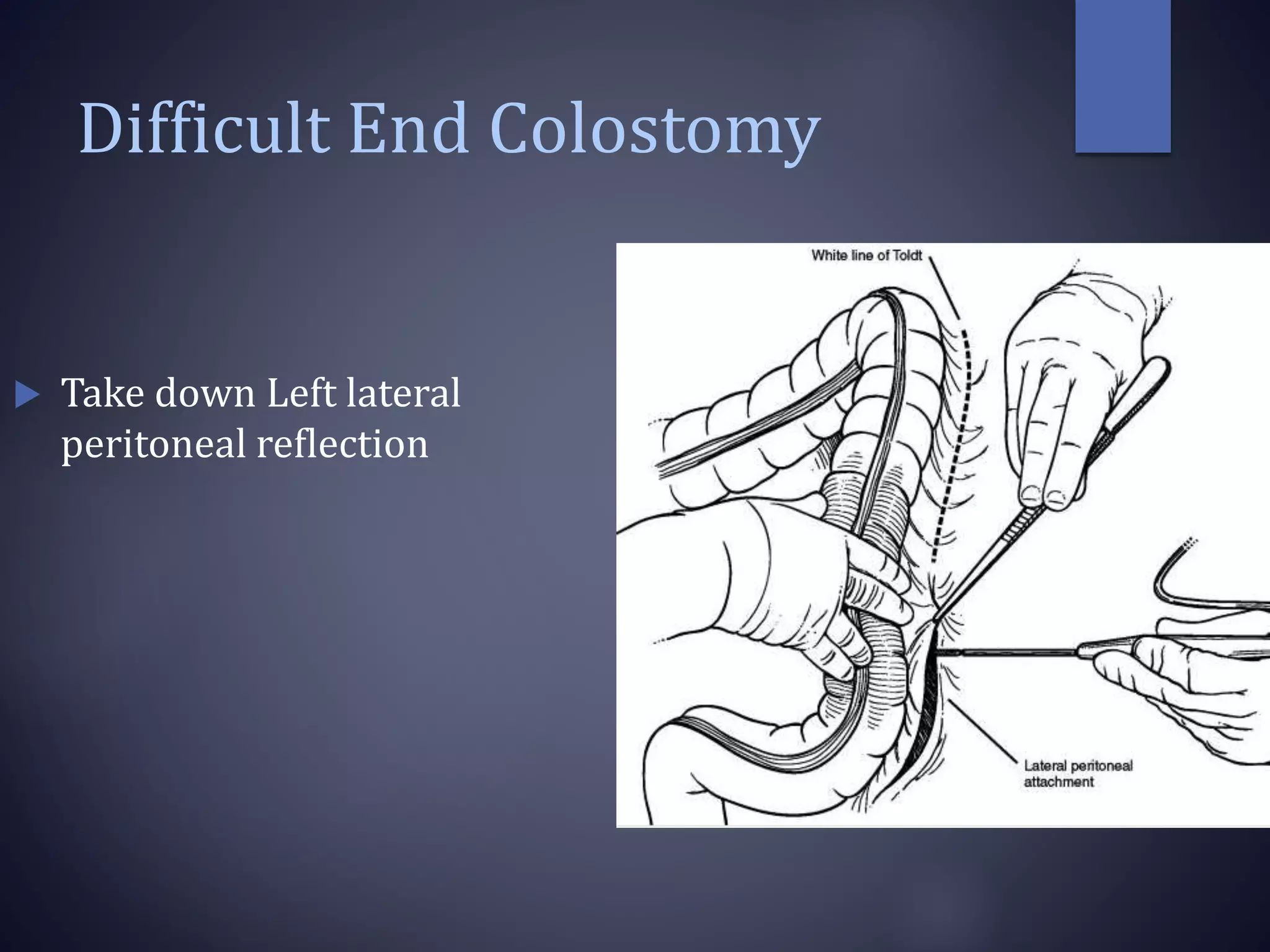 Difficult End Colostomy

Take down Left lateral peritoneal reflection

White line of Toldt

Lateral peritoneal attachment